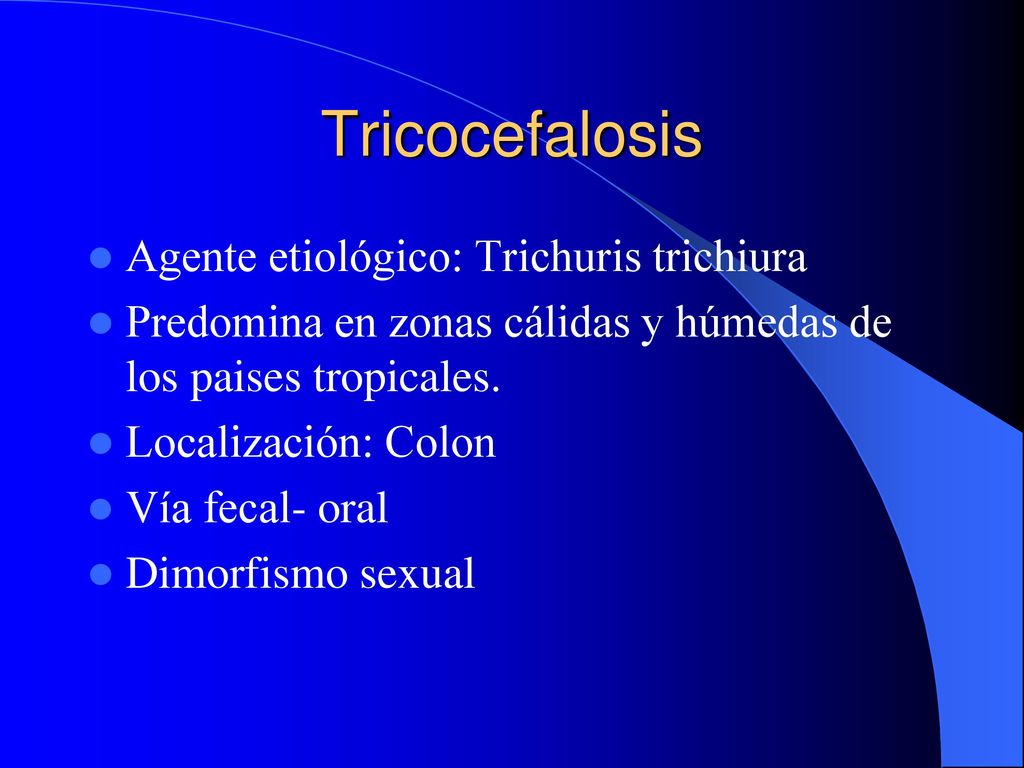 Tricocefalosis

- Agente etiológico: Trichuris trichiura
- Predomina en zonas cálidas y húmedas de los paises tropicales.
- Localización: Colon
- Vía fecal- oral
- Dimorfismo sexual